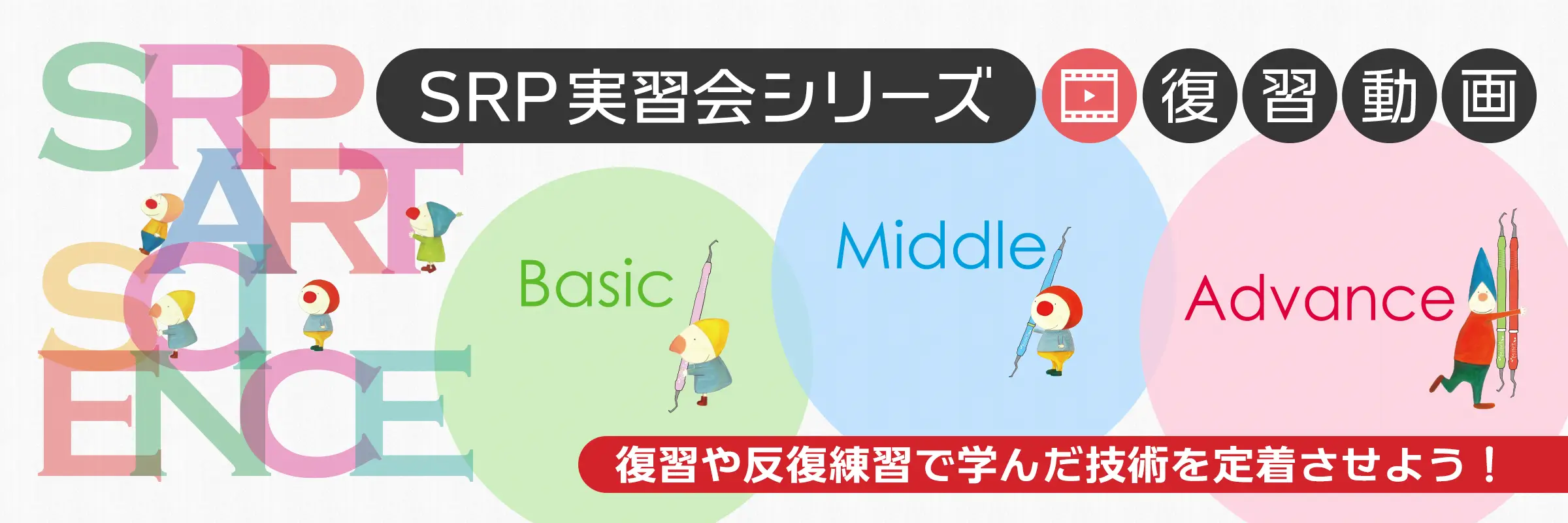 SRP
ART
SCIENCE

SRP実習会シリーズ 復習動画

Basic

Middle

Advance

復習や反復練習で学んだ技術を定着させよう！